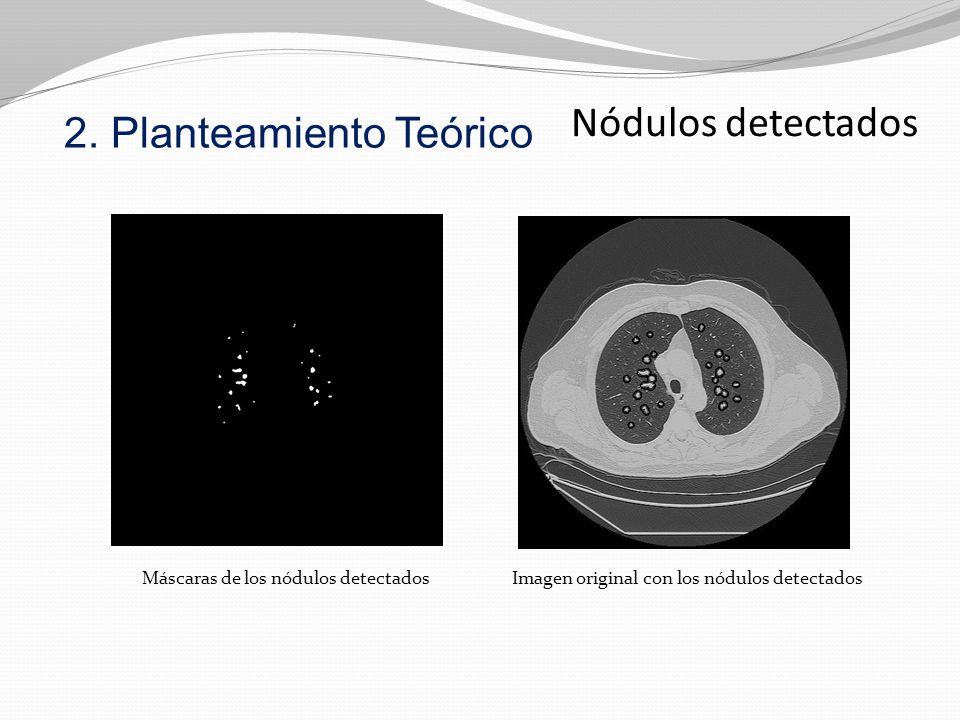 2. Planteamiento Teórico

Nódulos detectados

Máscaras de los nódulos detectados

Imagen original con los nódulos detectados